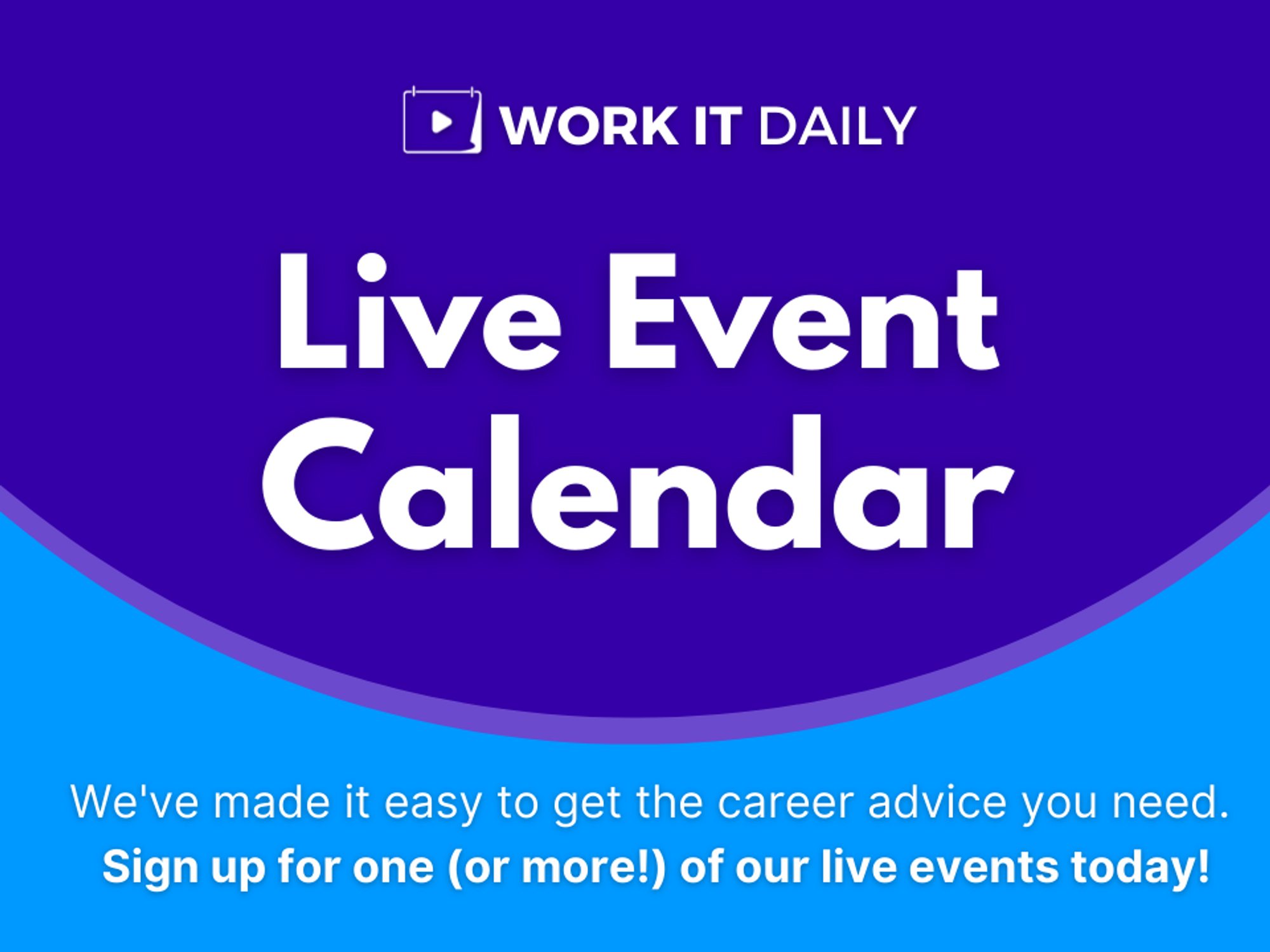 WORK IT DAILY

Live Event Calendar

We've made it easy to get the career advice you need.
Sign up for one (or more!) of our live events today!